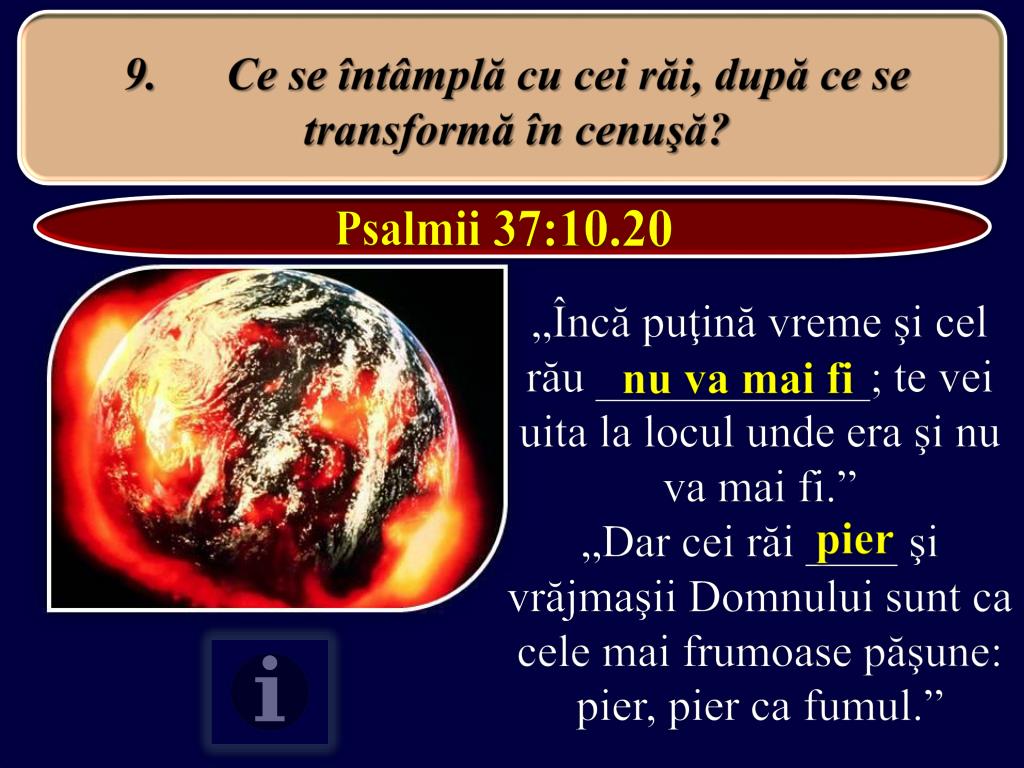 9. Ce se întâmplă cu cei răi, după ce se transformă în cenuşă?

Psalmii 37:10.20

„Încă puţină vreme şi cel rău nu va mai fi; te vei uita la locul unde era şi nu va mai fi.”
„Dar cei răi pier şi vrăjmaşii Domnului sunt ca cele mai frumoase păşune: pier, pier ca fumul.”

i